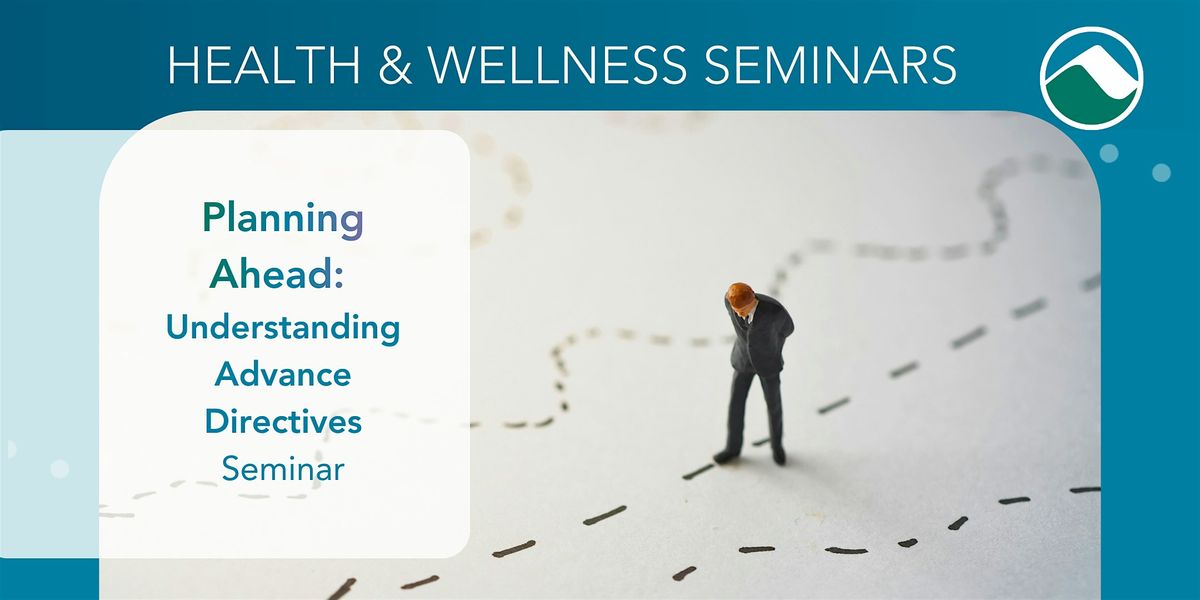 HEALTH & WELLNESS SEMINARS

Planning Ahead:
Understanding Advance Directives
Seminar